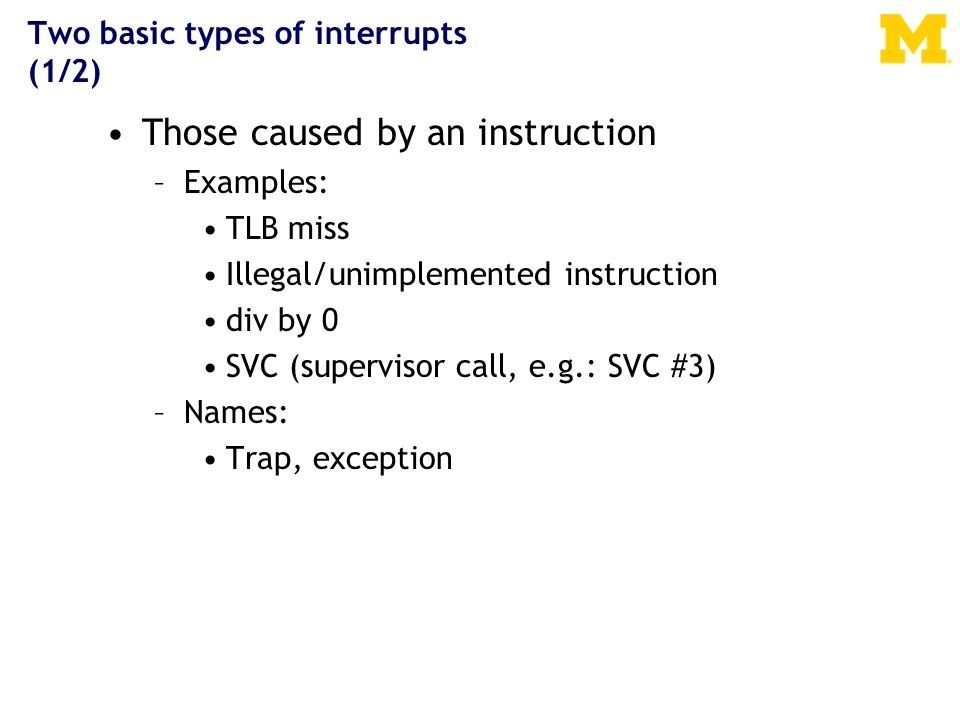 Two basic types of interrupts (1/2)

M

• Those caused by an instruction
– Examples:
• TLB miss
• Illegal/unimplemented instruction
• div by 0
• SVC (supervisor call, e.g.: SVC #3)
– Names:
• Trap, exception